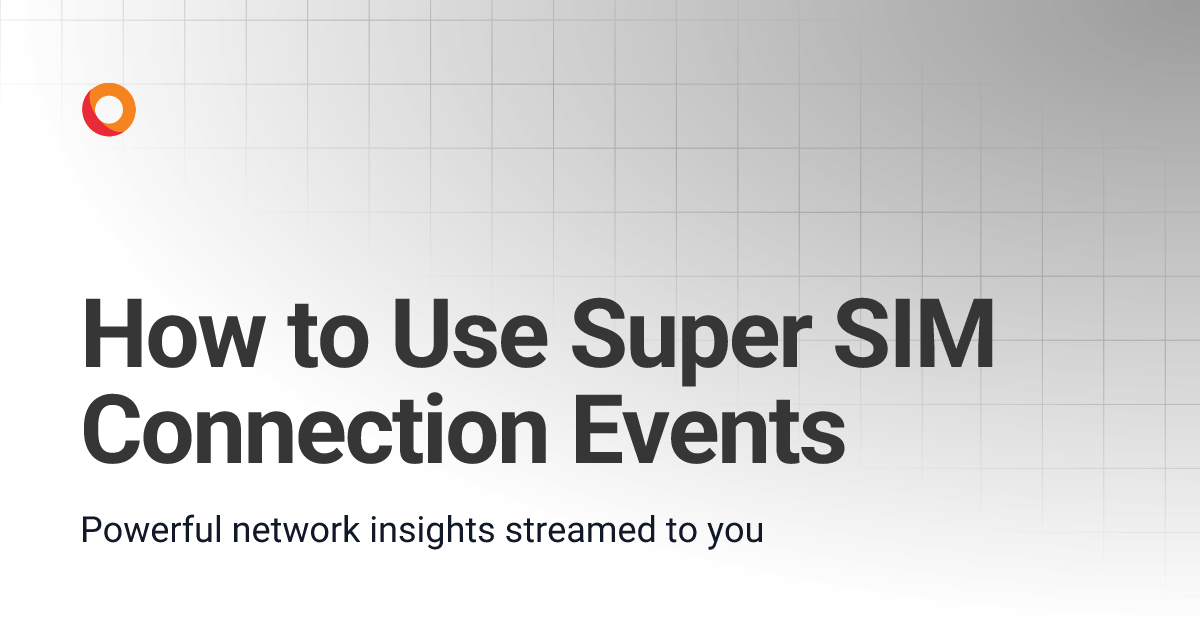 How to Use Super SIM Connection Events

Powerful network insights streamed to you